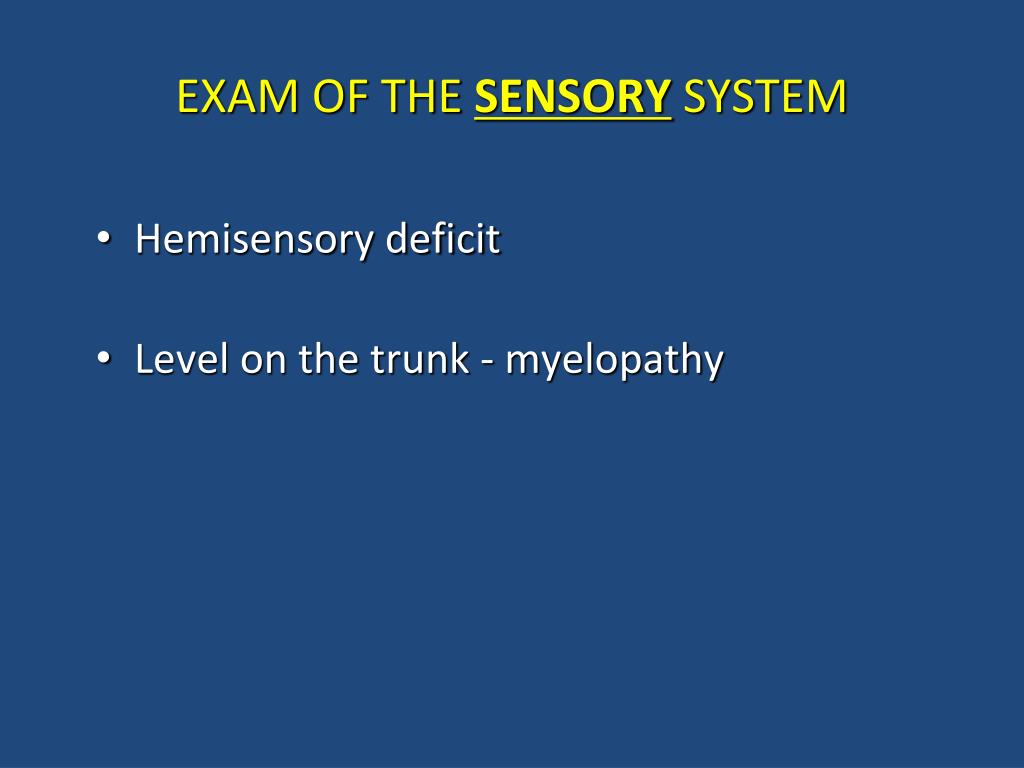 EXAM OF THE SENSORY SYSTEM

• Hemisensory deficit

• Level on the trunk - myelopathy